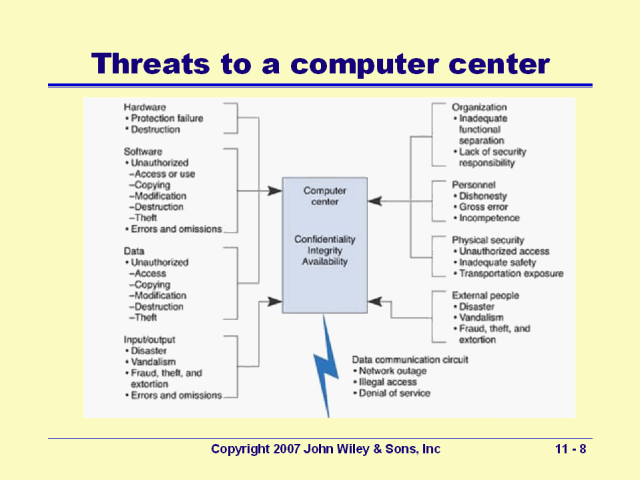 Threats to a computer center

Hardware
• Protection failure
• Destruction

Software
• Unauthorized
–Access or use
–Copying
–Modification
–Destruction
–Theft
• Errors and omissions

Data
• Unauthorized
–Access
–Copying
–Modification
–Destruction
–Theft

Input/output
• Disaster
• Vandalism
• Fraud, theft, and extortion
• Errors and omissions

Computer center

Confidentiality
Integrity
Availability

Organization
• Inadequate functional separation
• Lack of security responsibility

Personnel
• Dishonesty
• Gross error
• Incompetence

Physical security
• Unauthorized access
• Inadequate safety
• Transportation exposure

External people
• Disaster
• Vandalism
• Fraud, theft, and extortion

Data communication circuit
• Network outage
• Illegal access
• Denial of service

Copyright 2007 John Wiley & Sons, Inc

11 - 8